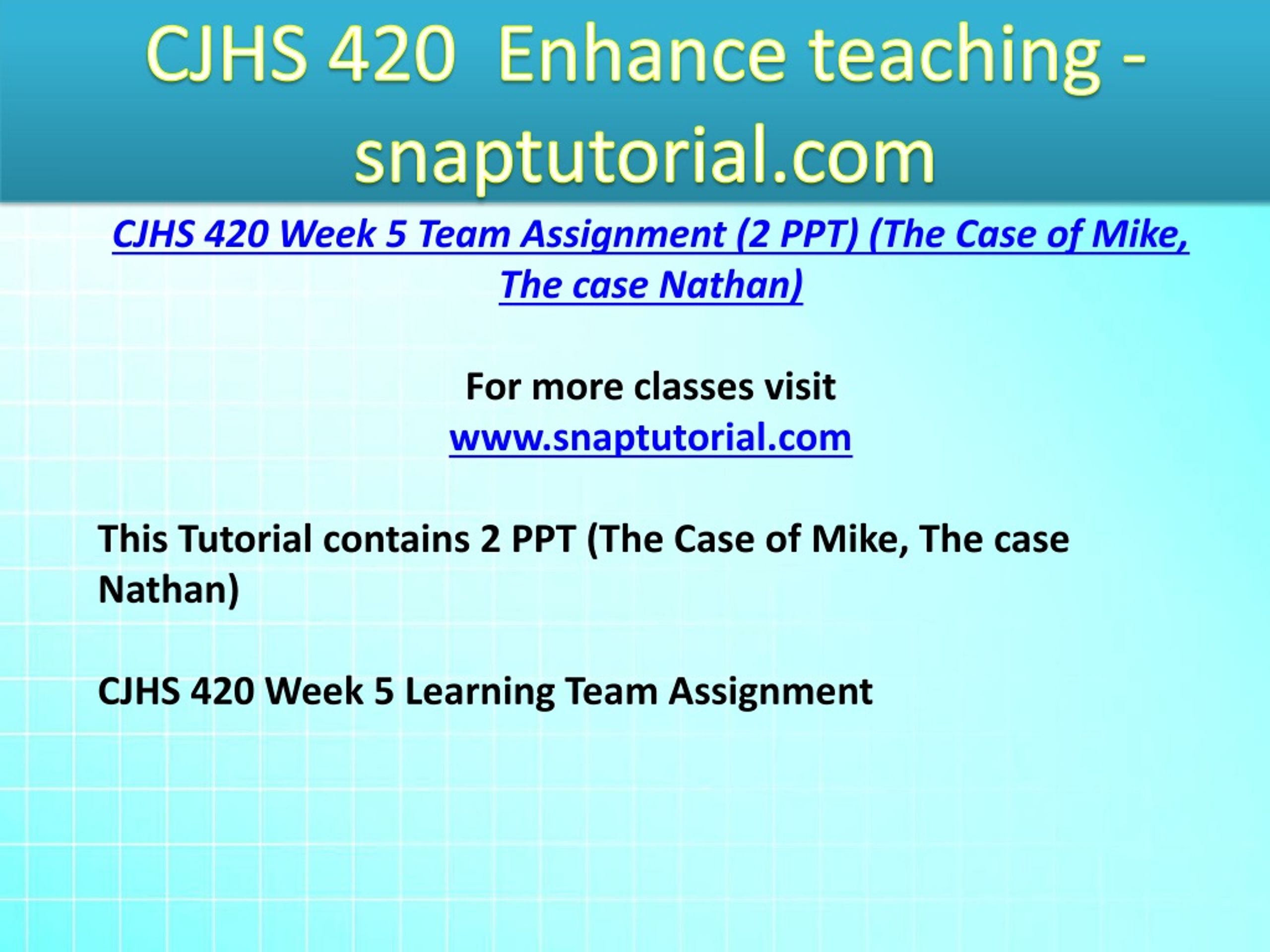 CJHS 420 Enhance teaching - snaptutorial.com

CJHS 420 Week 5 Team Assignment (2 PPT) (The Case of Mike, The case Nathan)

For more classes visit
www.snaptutorial.com

This Tutorial contains 2 PPT (The Case of Mike, The case Nathan)

CJHS 420 Week 5 Learning Team Assignment